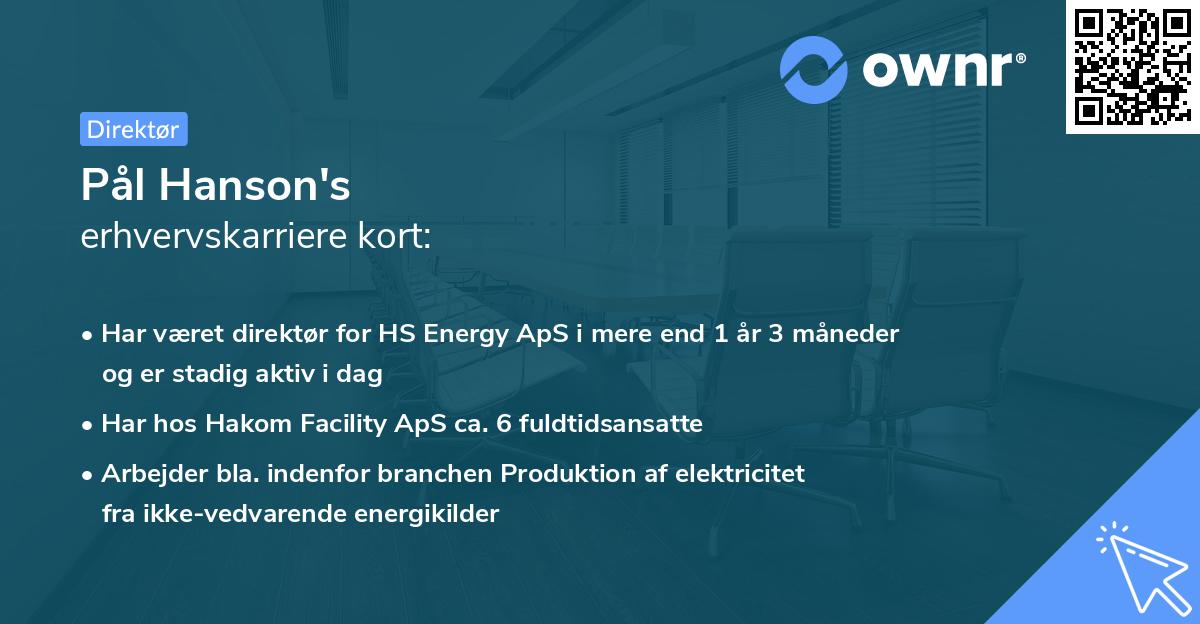 ownr®

Direktør

Pål Hanson's
erhvervskarriere kort:

• Har været direktør for HS Energy ApS i mere end 1 år 3 måneder og er stadig aktiv i dag

• Har hos Hakom Facility ApS ca. 6 fuldtidsansatte

• Arbejder bla. indenfor branchen Produktion af elektricitet fra ikke-vedvarende energikilder